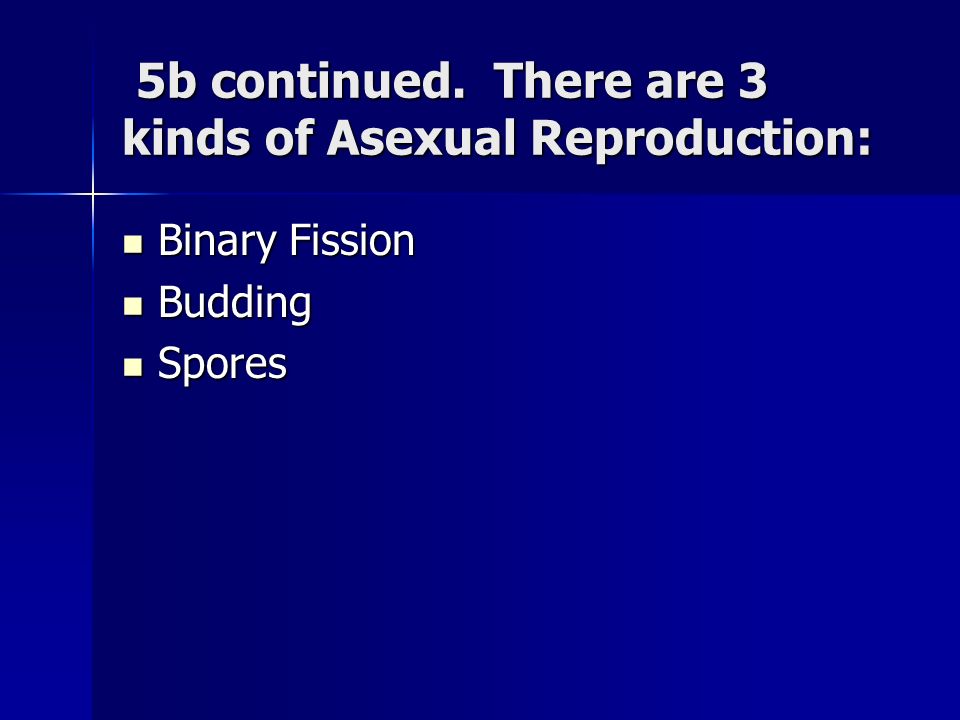 5b continued. There are 3 kinds of Asexual Reproduction:

- Binary Fission
- Budding
- Spores